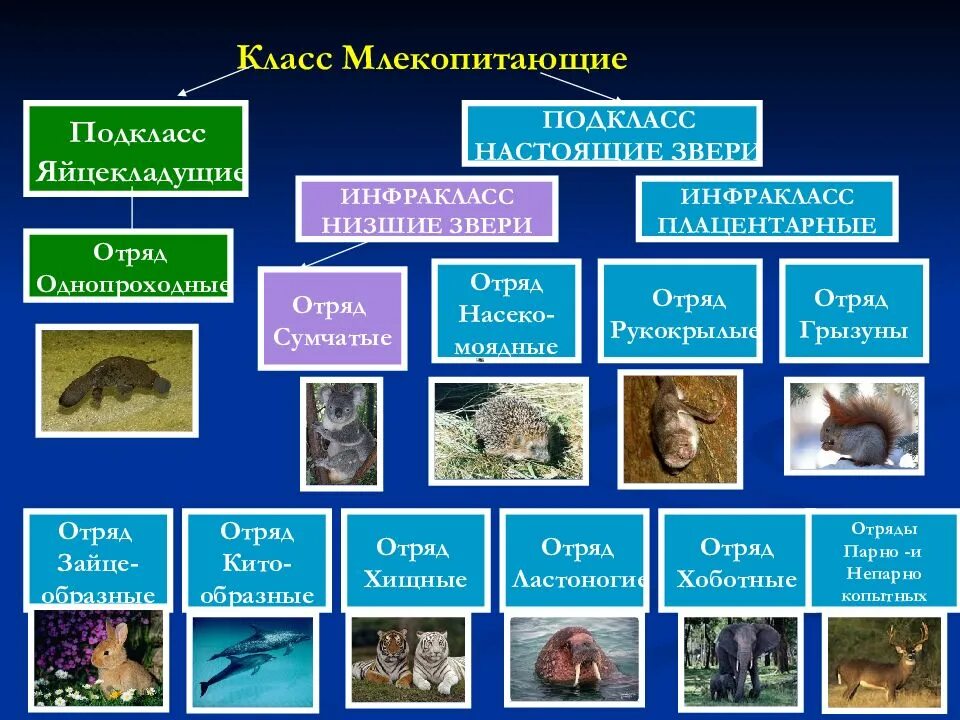 Класс Млекопитающие

Подкласс Яйцекладущие

ПОДКЛАСС НАСТОЯЩИЕ ЗВЕРИ

ИНФРАКЛАСС НИЗШИЕ ЗВЕРИ

ИНФРАКЛАСС ПЛАЦЕНТАРНЫЕ

Отряд Однопроходные

Отряд Сумчатые

Отряд Насекомоядные

Отряд Рукокрылые

Отряд Грызуны

Отряд Зайцеобразные

Отряд Китообразные

Отряд Хищные

Отряд Ластоногие

Отряд Хоботные

Отряды Парно -и Непарно копытных